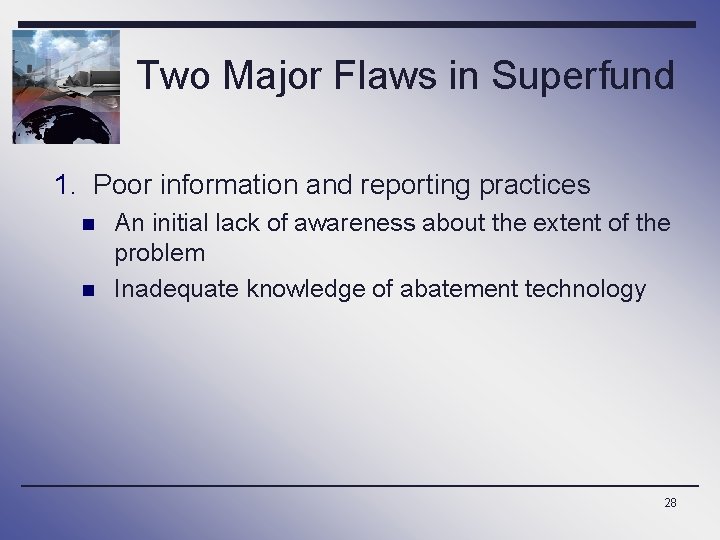 Two Major Flaws in Superfund

1. Poor information and reporting practices
- An initial lack of awareness about the extent of the problem
- Inadequate knowledge of abatement technology

28